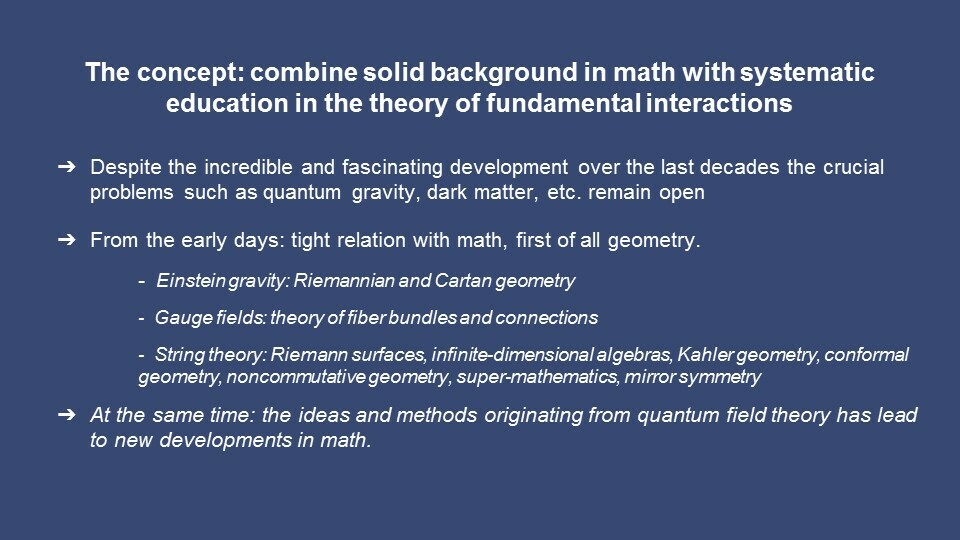 The concept: combine solid background in math with systematic education in the theory of fundamental interactions

➔ Despite the incredible and fascinating development over the last decades the crucial problems such as quantum gravity, dark matter, etc. remain open

➔ From the early days: tight relation with math, first of all geometry.

- Einstein gravity: Riemannian and Cartan geometry

- Gauge fields: theory of fiber bundles and connections

- String theory: Riemann surfaces, infinite-dimensional algebras, Kahler geometry, conformal geometry, noncommutative geometry, super-mathematics, mirror symmetry

➔ At the same time: the ideas and methods originating from quantum field theory has lead to new developments in math.